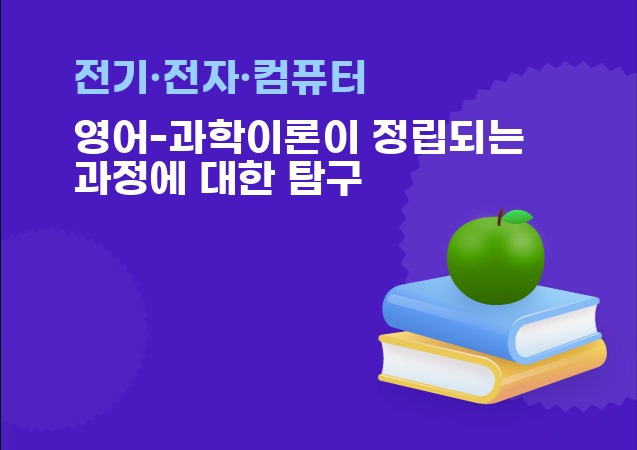 전기·전자·컴퓨터

영어-과학이론이 정립되는 과정에 대한 탐구